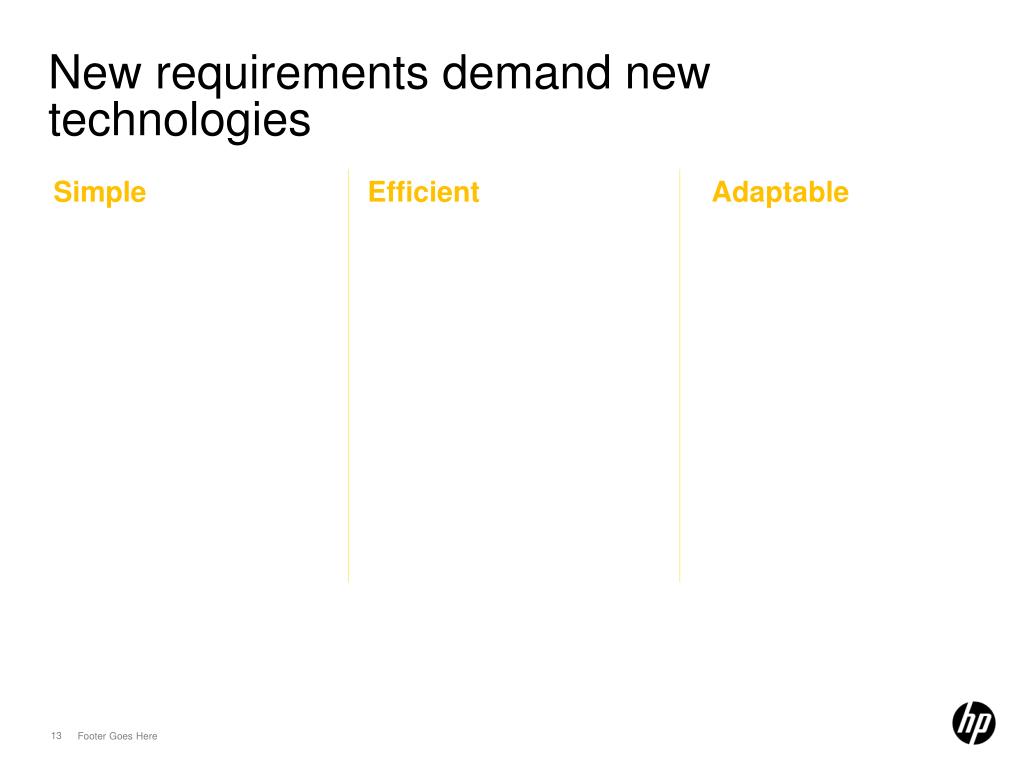 New requirements demand new technologies

Simple

Efficient

Adaptable

13 Footer Goes Here

hp